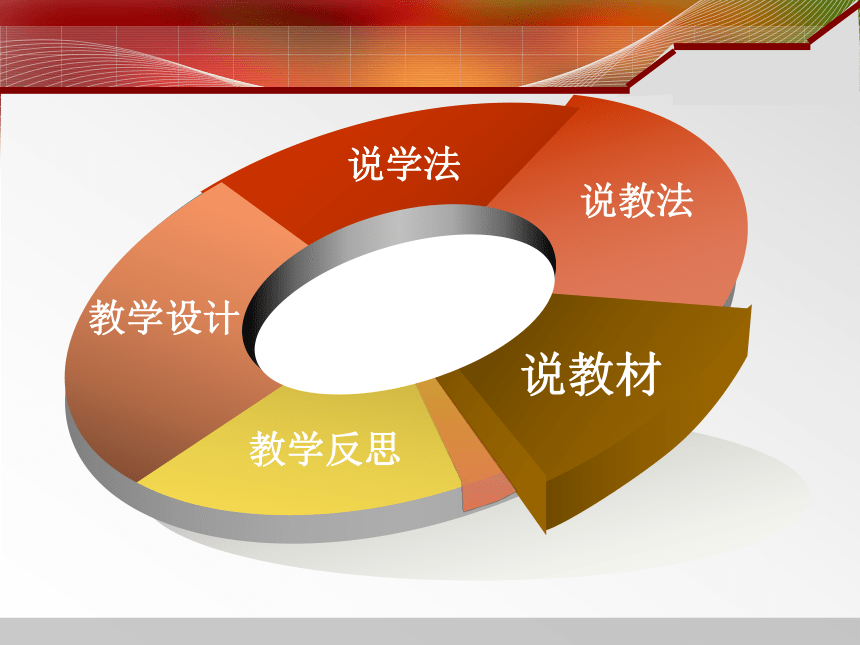 说学法

说教法

教学设计

说教材

教学反思